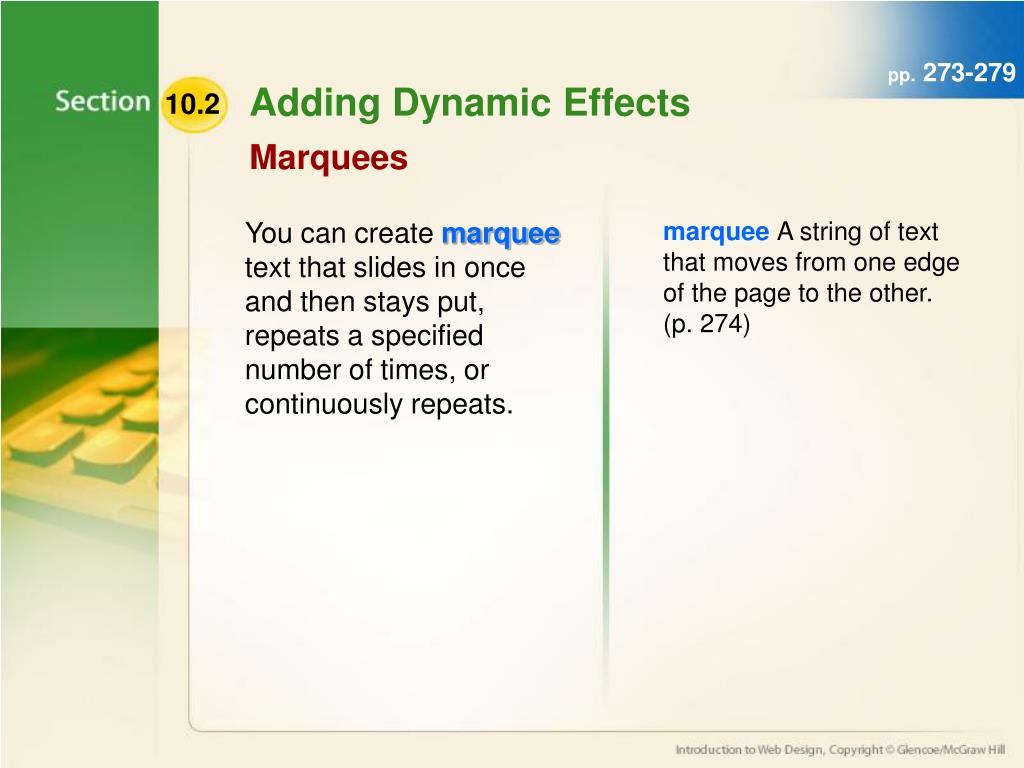 pp. 273-279

Section 10.2 Adding Dynamic Effects

Marquees

You can create marquee text that slides in once and then stays put, repeats a specified number of times, or continuously repeats.

marquee A string of text that moves from one edge of the page to the other. (p. 274)

Introduction to Web Design, Copyright © Glencoe/McGraw Hill